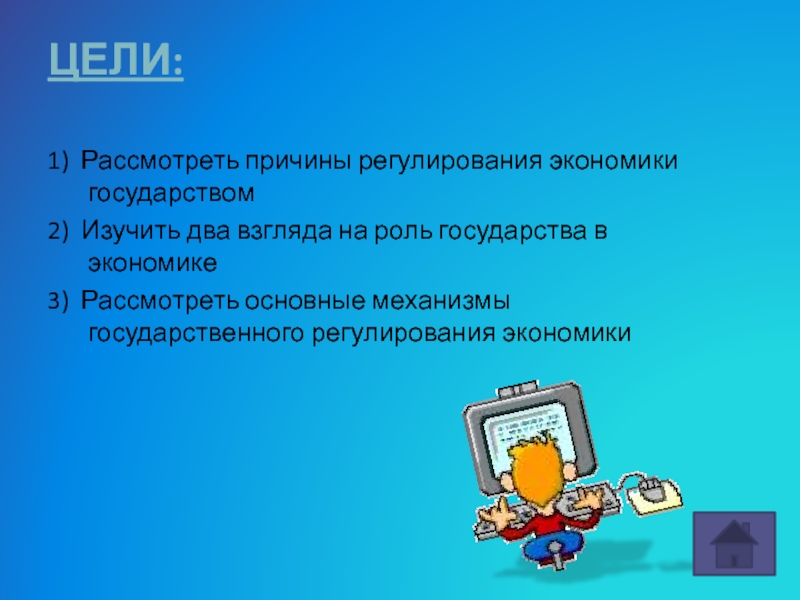 ЦЕЛИ:

1) Рассмотреть причины регулирования экономики государством

2) Изучить два взгляда на роль государства в экономике

3) Рассмотреть основные механизмы государственного регулирования экономики